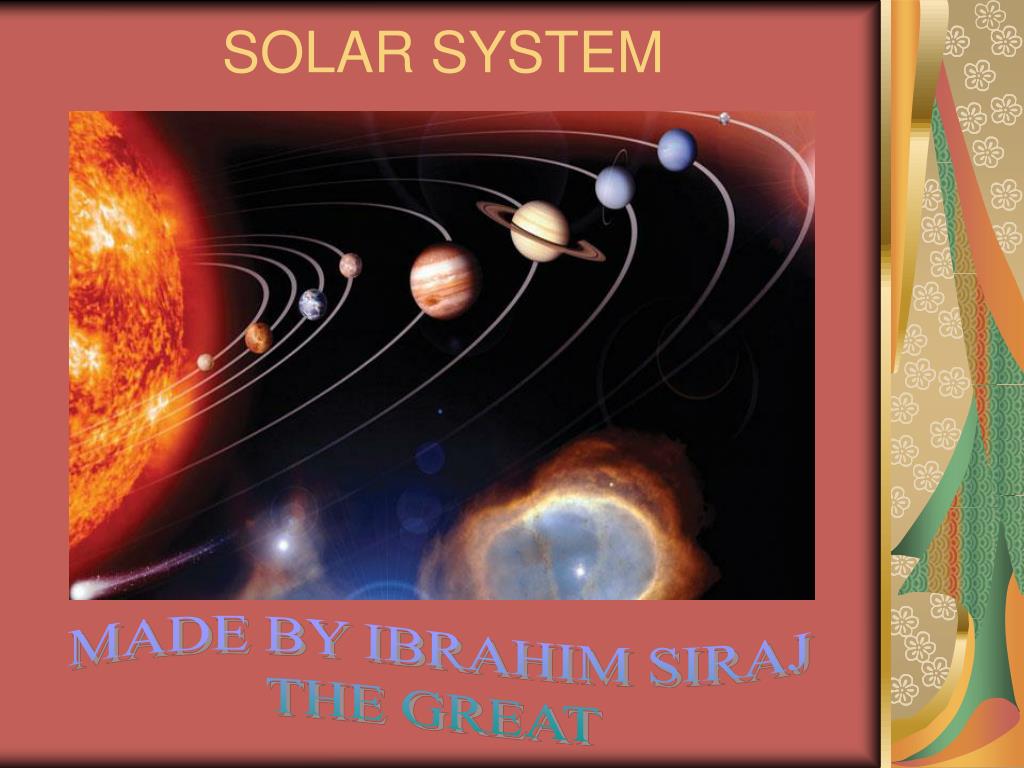 SOLAR SYSTEM

MADE BY IBRAHIM SIRAJ THE GREAT